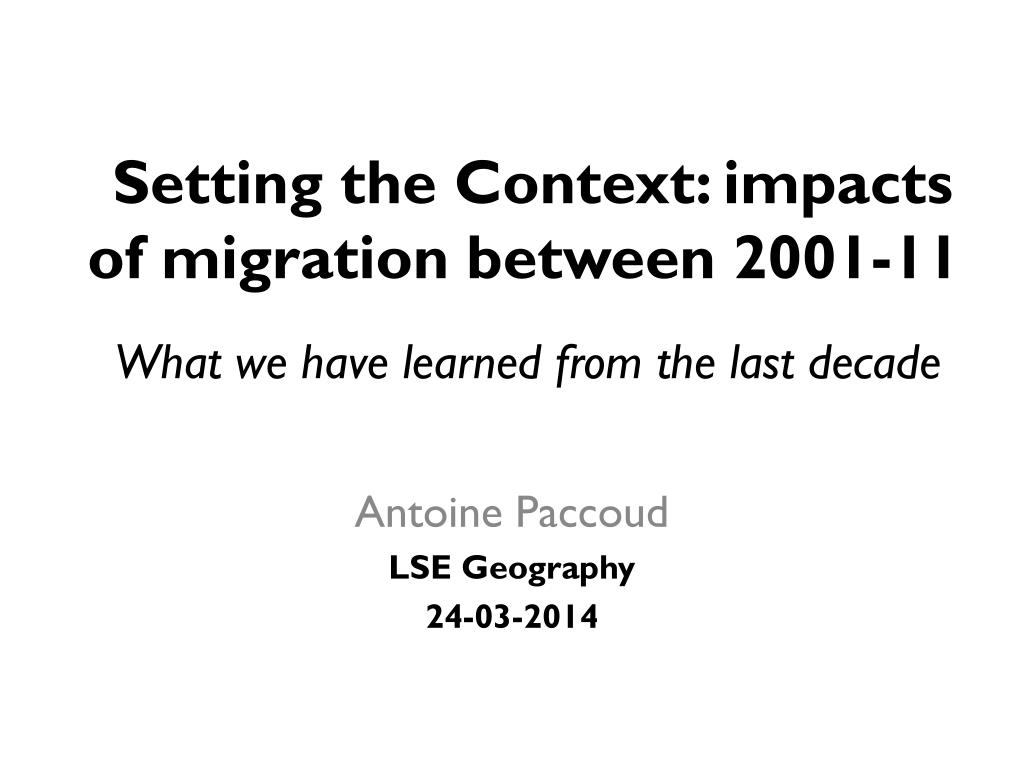 Setting the Context: impacts of migration between 2001-11

What we have learned from the last decade

Antoine Paccoud
LSE Geography
24-03-2014